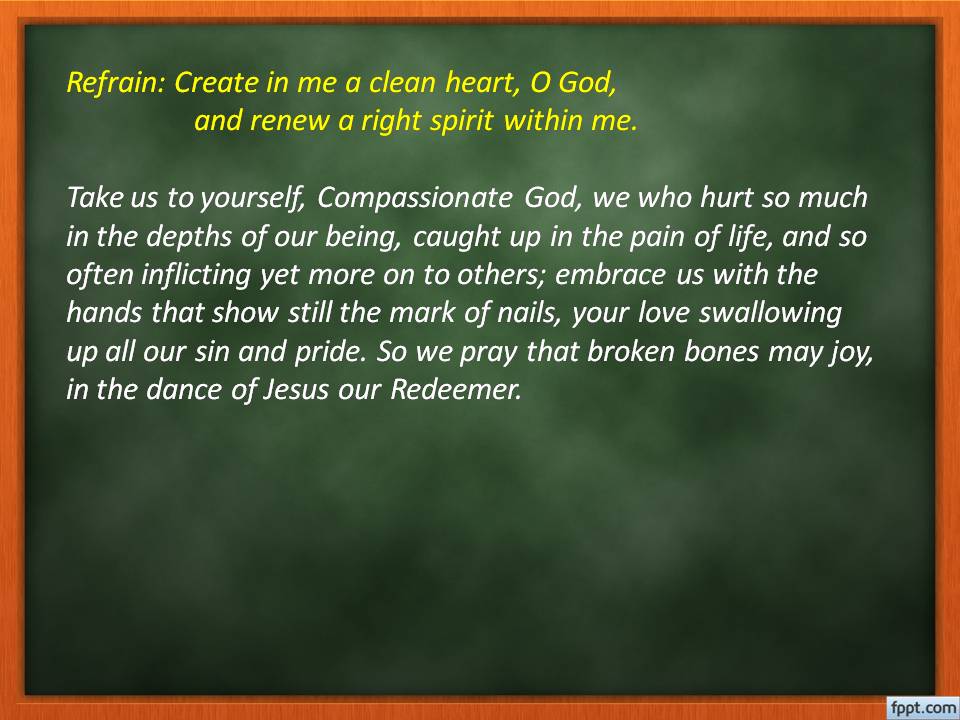 Refrain: Create in me a clean heart, O God,
and renew a right spirit within me.

Take us to yourself, Compassionate God, we who hurt so much in the depths of our being, caught up in the pain of life, and so often inflicting yet more on to others; embrace us with the hands that show still the mark of nails, your love swallowing up all our sin and pride. So we pray that broken bones may joy, in the dance of Jesus our Redeemer.

fppt.com